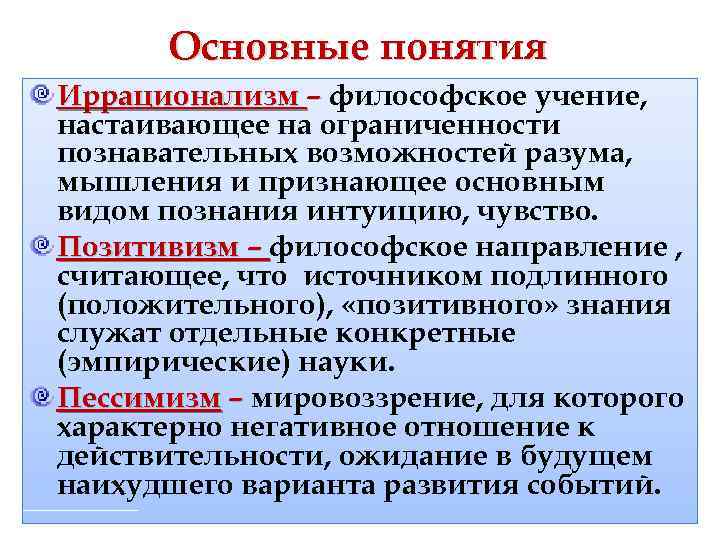 Основные понятия

Иррационализм – философское учение, настаивающее на ограниченности познавательных возможностей разума, мышления и признающее основным видом познания интуицию, чувство.

Позитивизм – философское направление , считающее, что источником подлинного (положительного), «позитивного» знания служат отдельные конкретные (эмпирические) науки.

Пессимизм – мировоззрение, для которого характерно негативное отношение к действительности, ожидание в будущем наихудшего варианта развития событий.